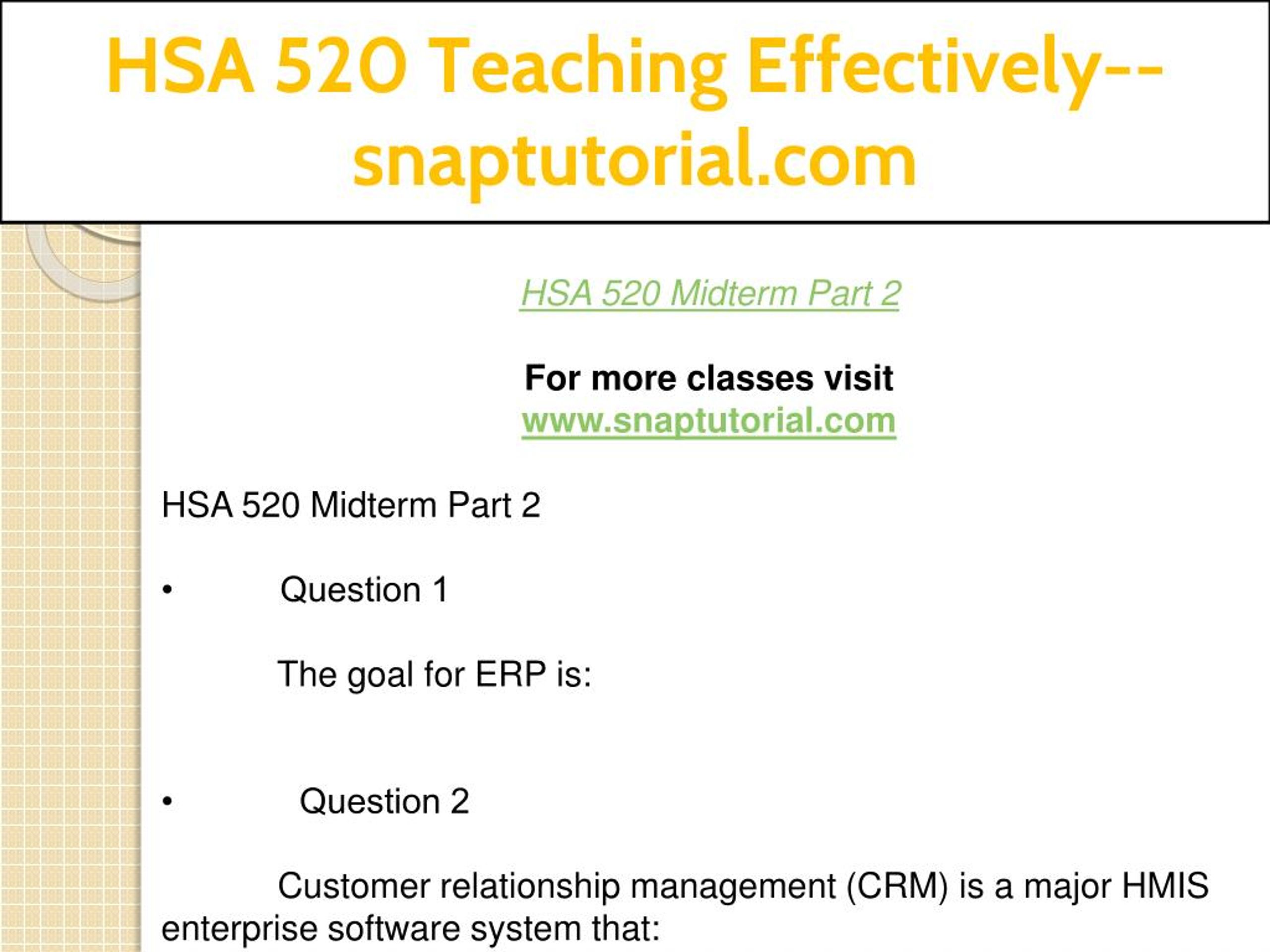 HSA 520 Teaching Effectively--snaptutorial.com

HSA 520 Midterm Part 2

For more classes visit
www.snaptutorial.com

HSA 520 Midterm Part 2

• Question 1

The goal for ERP is:

• Question 2

Customer relationship management (CRM) is a major HMIS enterprise software system that: